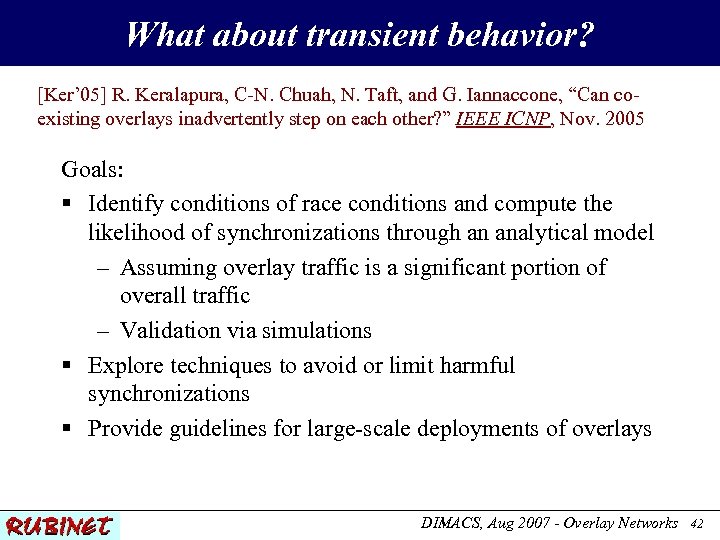 What about transient behavior?

[Ker'05] R. Keralapura, C-N. Chuah, N. Taft, and G. Iannaccone, "Can co-existing overlays inadvertently step on each other?" IEEE ICNP, Nov. 2005

Goals:

▪ Identify conditions of race conditions and compute the likelihood of synchronizations through an analytical model

– Assuming overlay traffic is a significant portion of overall traffic

– Validation via simulations

▪ Explore techniques to avoid or limit harmful synchronizations

▪ Provide guidelines for large-scale deployments of overlays

RUBINET

DIMACS, Aug 2007 - Overlay Networks 42